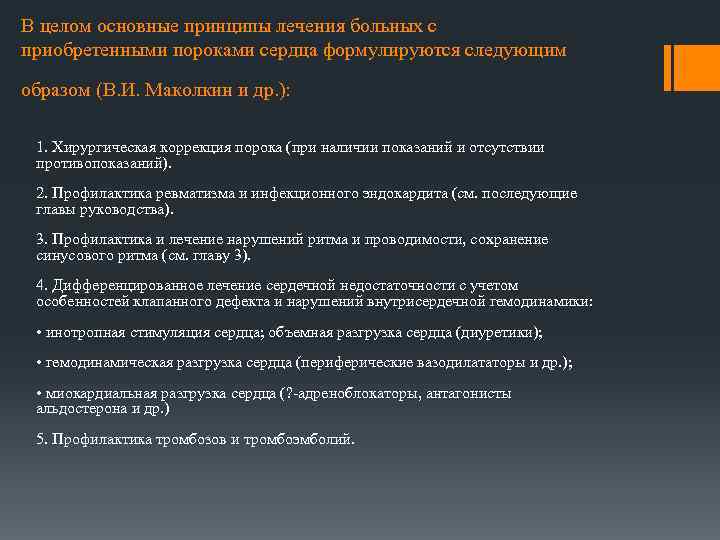 В целом основные принципы лечения больных с приобретенными пороками сердца формулируются следующим образом (В.И. Маколкин и др.):

1. Хирургическая коррекция порока (при наличии показаний и отсутствии противопоказаний).

2. Профилактика ревматизма и инфекционного эндокардита (см. последующие главы руководства).

3. Профилактика и лечение нарушений ритма и проводимости, сохранение синусового ритма (см. главу 3).

4. Дифференцированное лечение сердечной недостаточности с учетом особенностей клапанного дефекта и нарушений внутрисердечной гемодинамики:

• инотропная стимуляция сердца; объемная разгрузка сердца (диуретики);

• гемодинамическая разгрузка сердца (периферические вазодилататоры и др.);

• миокардиальная разгрузка сердца (?-адреноблокаторы, антагонисты альдостерона и др.)

5. Профилактика тромбозов и тромбоэмболий.